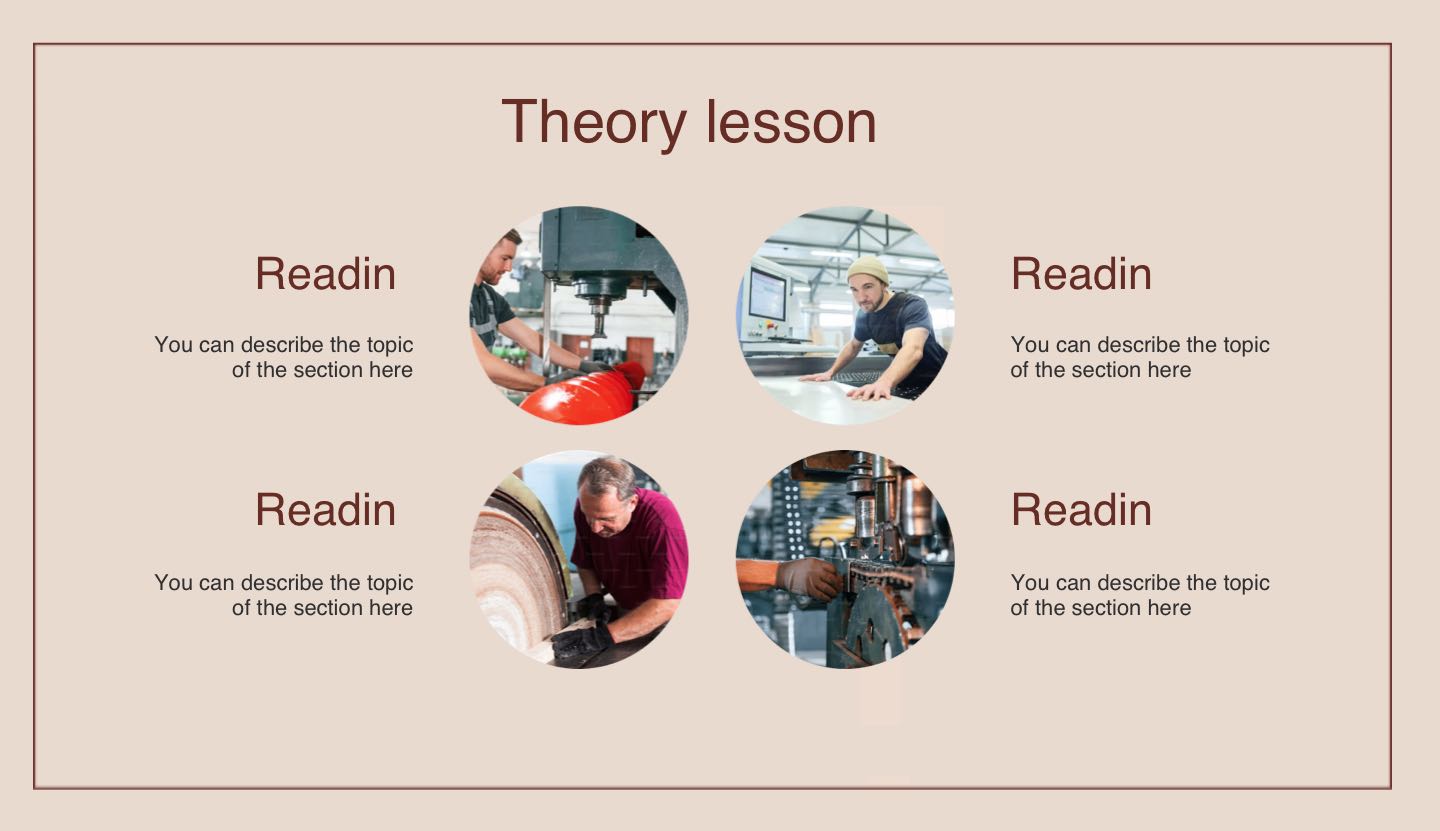 Theory lesson

Readin

You can describe the topic of the section here

Readin

You can describe the topic of the section here

Readin

You can describe the topic of the section here

Readin

You can describe the topic of the section here